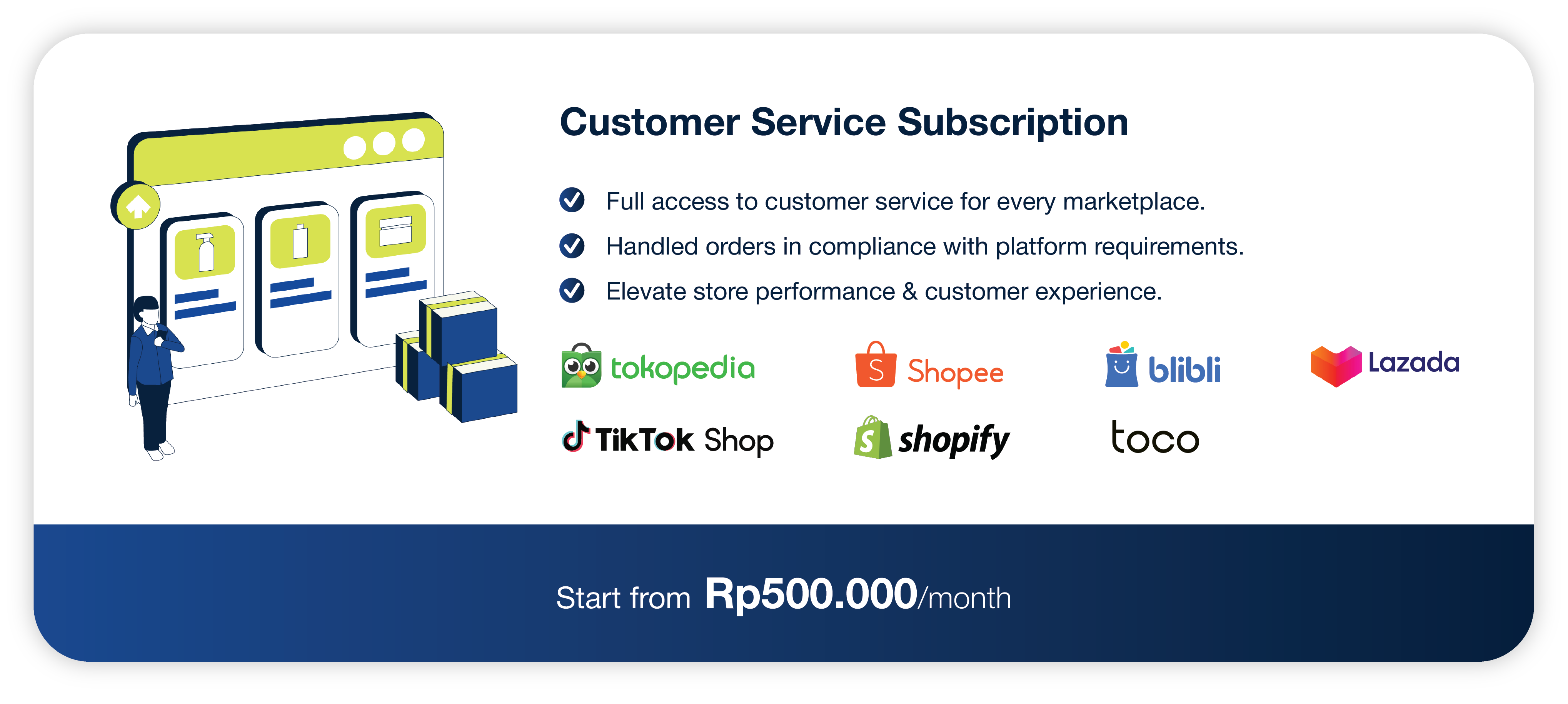 Customer Service Subscription

Full access to customer service for every marketplace.

Handled orders in compliance with platform requirements.

Elevate store performance & customer experience.

tokopedia Shopee blibli Lazada

TikTok Shop shopify toco

Start from Rp500.000/month